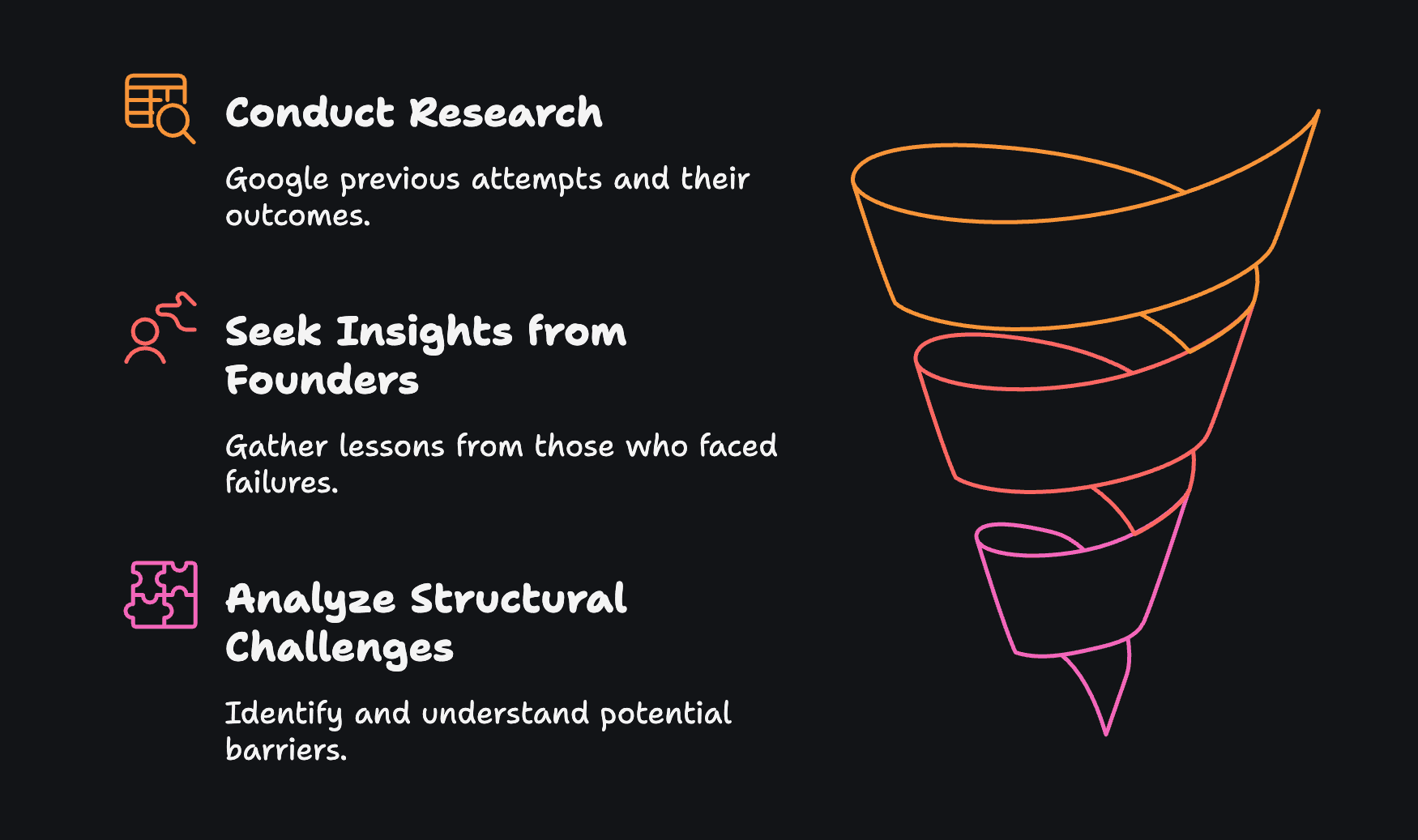 Conduct Research

Google previous attempts and their outcomes.

Seek Insights from Founders

Gather lessons from those who faced failures.

Analyze Structural Challenges

Identify and understand potential barriers.